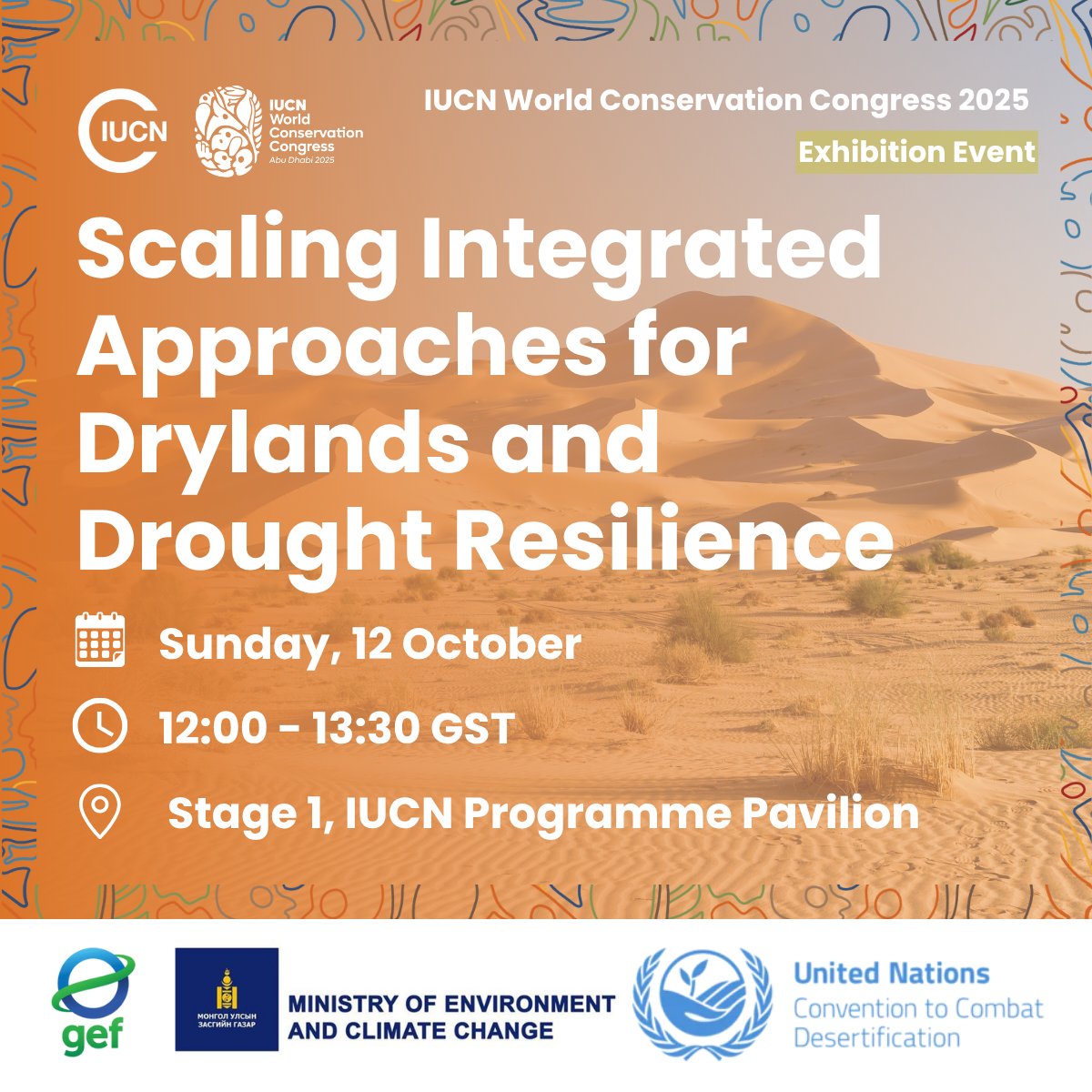 IUCN

IUCN World Conservation Congress Abu Dhabi 2025

IUCN World Conservation Congress 2025

Exhibition Event

Scaling Integrated Approaches for Drylands and Drought Resilience

Sunday, 12 October

12:00 - 13:30 GST

Stage 1, IUCN Programme Pavilion

gef

МОНГОЛ УЛСЫН ЗАСГИЙН ГАЗАР

MINISTRY OF ENVIRONMENT AND CLIMATE CHANGE

United Nations Convention to Combat Desertification